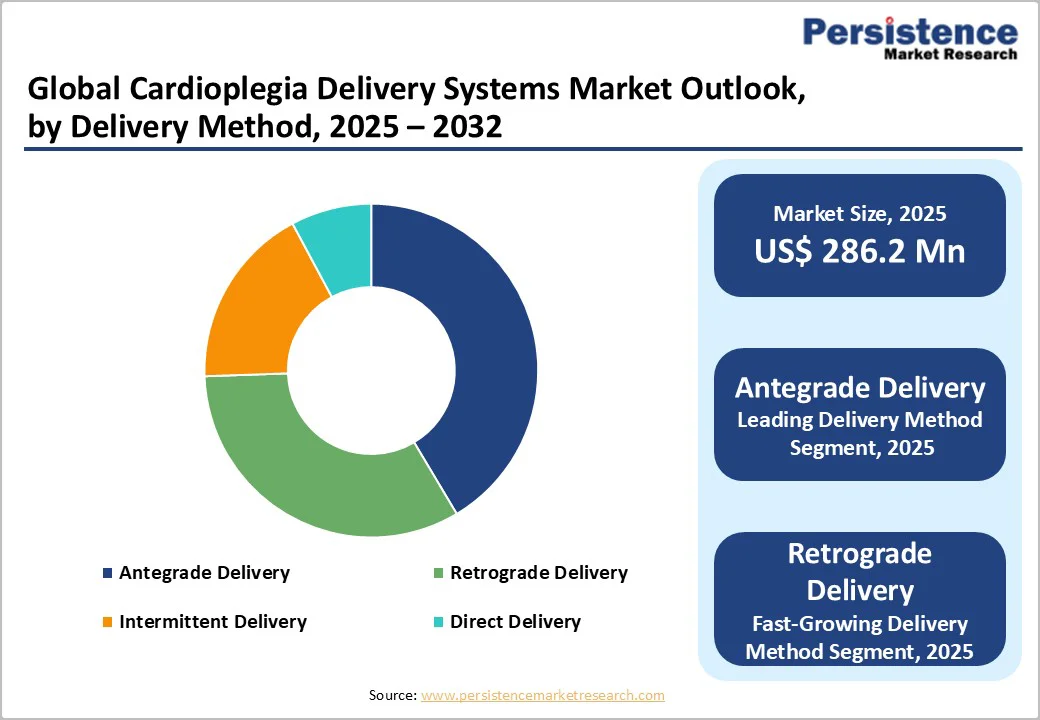 Persistence
Market Research

Global Cardioplegia Delivery Systems Market Outlook, by Delivery Method, 2025 – 2032

Antegrade Delivery
Retrograde Delivery
Intermittent Delivery
Direct Delivery

Market Size, 2025
US$ 286.2 Mn

Antegrade Delivery
Leading Delivery Method Segment, 2025

Retrograde Delivery
Fast-Growing Delivery Method Segment, 2025

Source: www.persistencemarketresearch.com